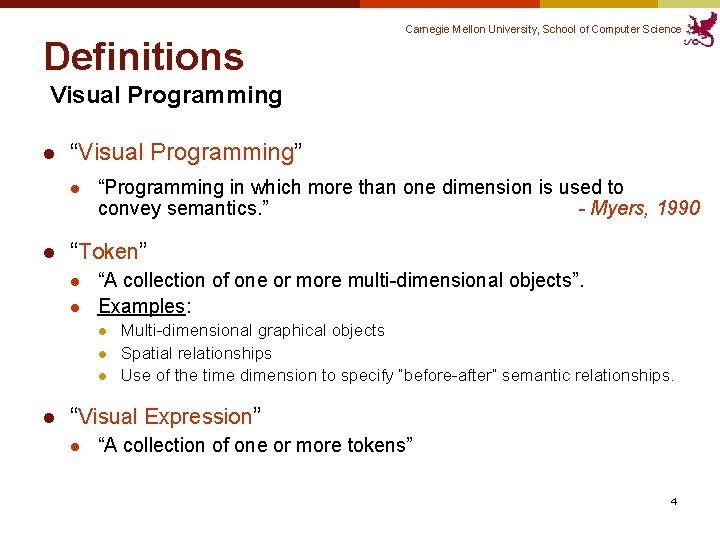 Carnegie Mellon University, School of Computer Science

Definitions

Visual Programming

- “Visual Programming”
  - “Programming in which more than one dimension is used to convey semantics.” - Myers, 1990
- “Token”
  - “A collection of one or more multi-dimensional objects”.
  - Examples:
    - Multi-dimensional graphical objects
    - Spatial relationships
    - Use of the time dimension to specify "before-after" semantic relationships.
- “Visual Expression”
  - “A collection of one or more tokens”

4